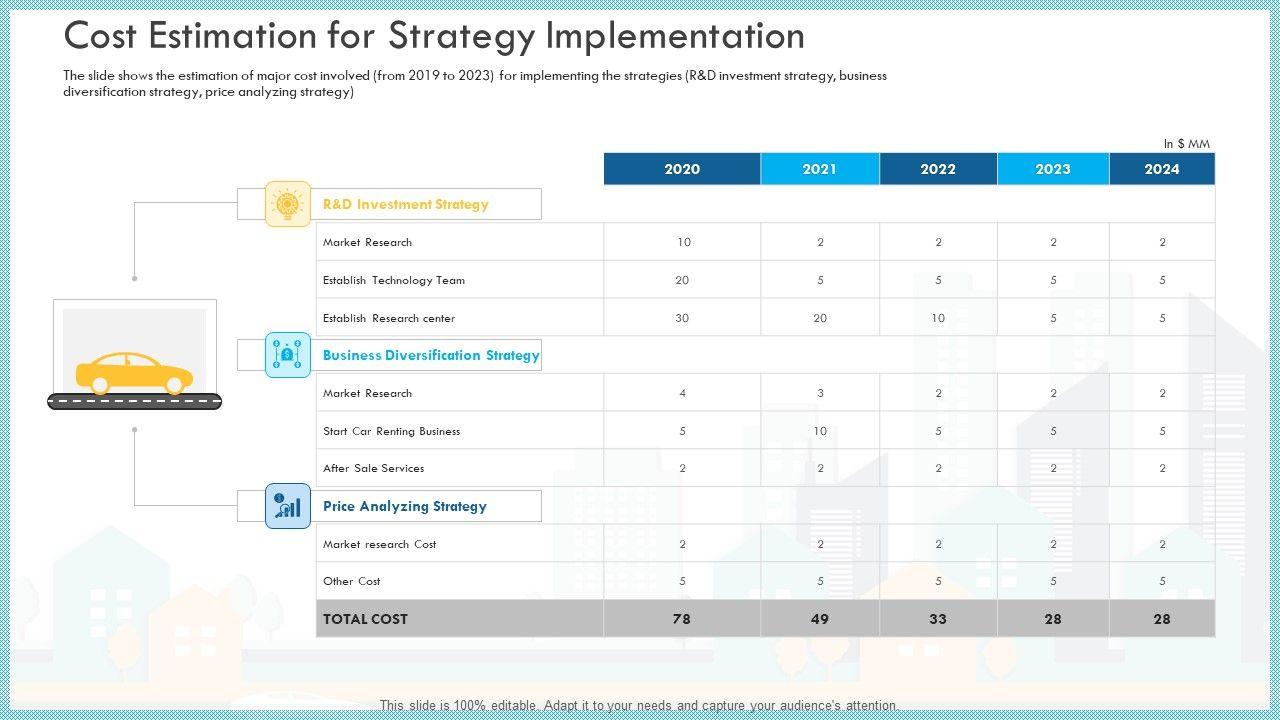 Cost Estimation for Strategy Implementation

The slide shows the estimation of major cost involved (from 2019 to 2023) for implementing the strategies (R&D investment strategy, business diversification strategy, price analyzing strategy)

In $ MM

| | 2020 | 2021 | 2022 | 2023 | 2024 |
|---|---|---|---|---|---|
| R&D Investment Strategy | | | | | |
| Market Research | 10 | 2 | 2 | 2 | 2 |
| Establish Technology Team | 20 | 5 | 5 | 5 | 5 |
| Establish Research center | 30 | 20 | 10 | 5 | 5 |
| Business Diversification Strategy | | | | | |
| Market Research | 4 | 3 | 2 | 2 | 2 |
| Start Car Renting Business | 5 | 10 | 5 | 5 | 5 |
| After Sale Services | 2 | 2 | 2 | 2 | 2 |
| Price Analyzing Strategy | | | | | |
| Market research Cost | 2 | 2 | 2 | 2 | 2 |
| Other Cost | 5 | 5 | 5 | 5 | 5 |
| TOTAL COST | 78 | 49 | 33 | 28 | 28 |

This slide is 100% editable. Adapt it to your needs and capture your audience's attention.